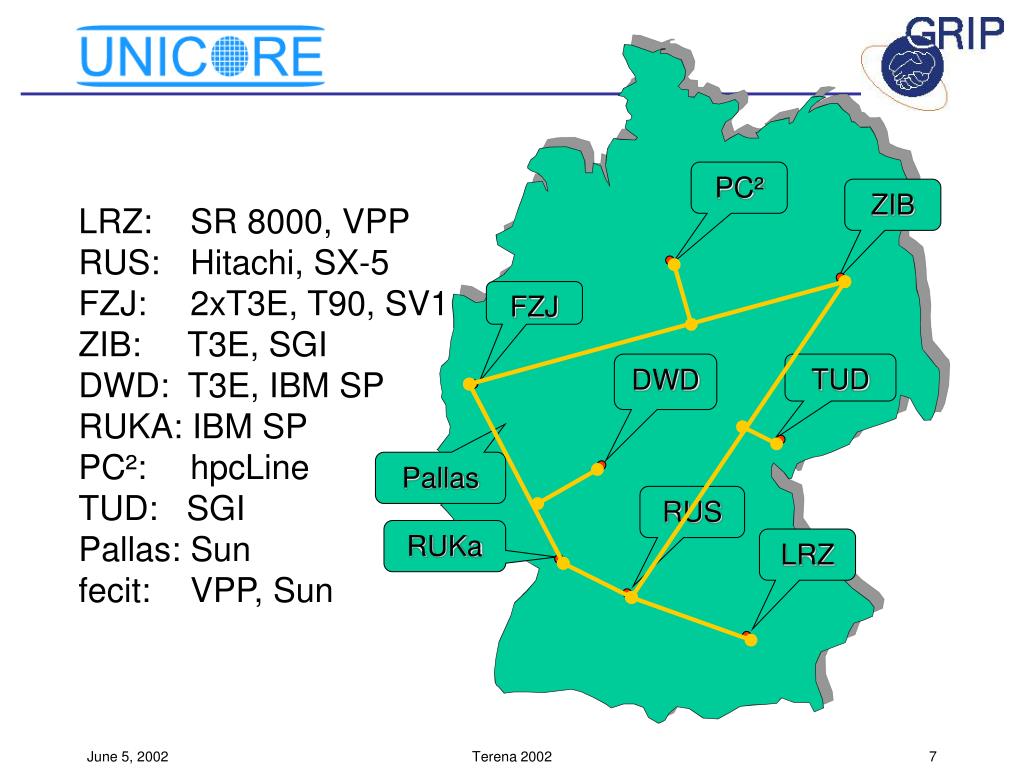 UNICORE

GRIP

LRZ: SR 8000, VPP
RUS: Hitachi, SX-5
FZJ: 2xT3E, T90, SV1
ZIB: T3E, SGI
DWD: T3E, IBM SP
RUKA: IBM SP
PC²: hpcLine
TUD: SGI
Pallas: Sun
fecit: VPP, Sun

PC²

ZIB

FZJ

DWD

TUD

Pallas

RUS

RUKa

LRZ

June 5, 2002

Terena 2002

7